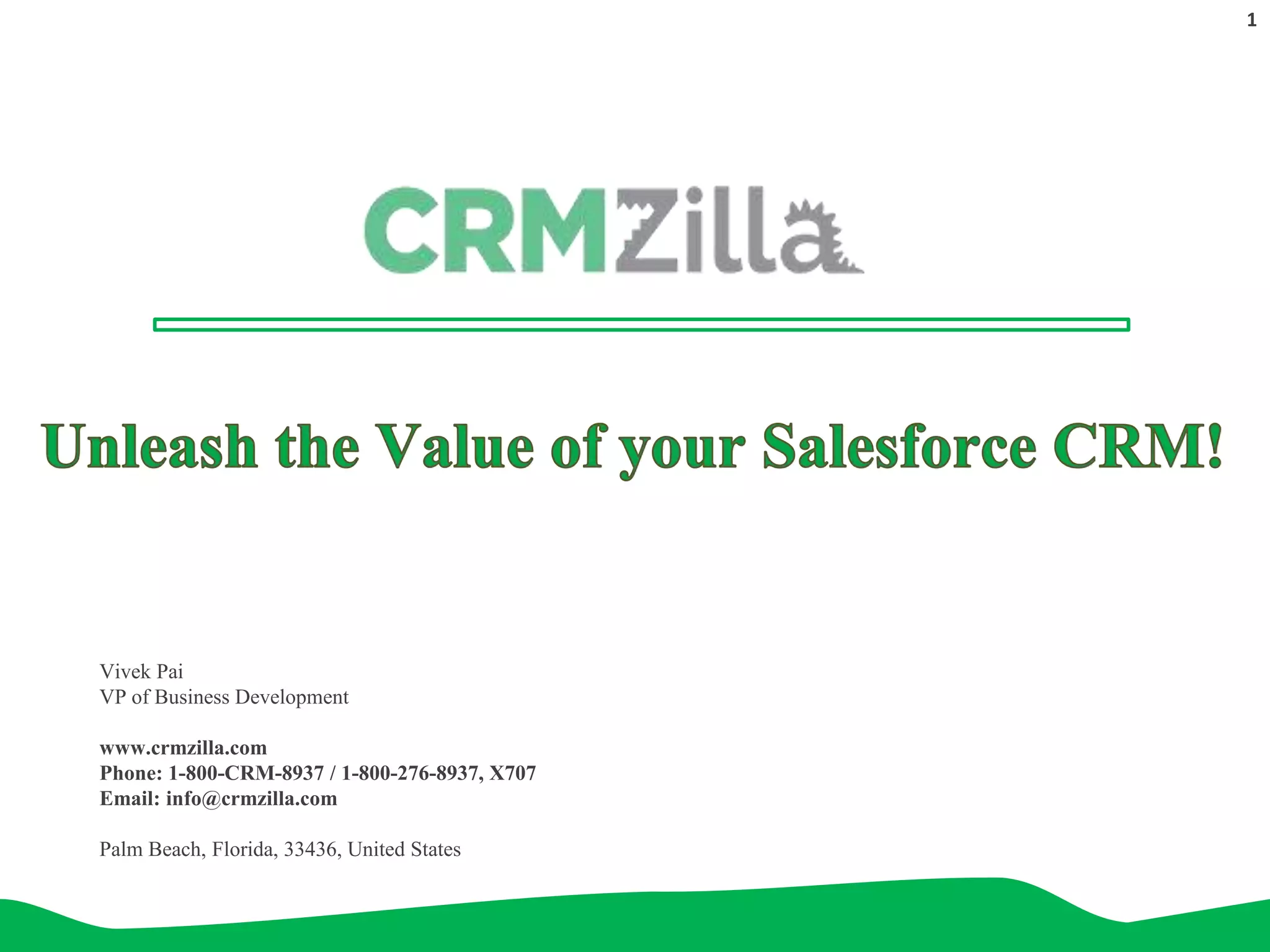 1

CRMZilla

Unleash the Value of your Salesforce CRM!

Vivek Pai
VP of Business Development

www.crmzilla.com
Phone: 1-800-CRM-8937 / 1-800-276-8937, X707
Email: info@crmzilla.com

Palm Beach, Florida, 33436, United States